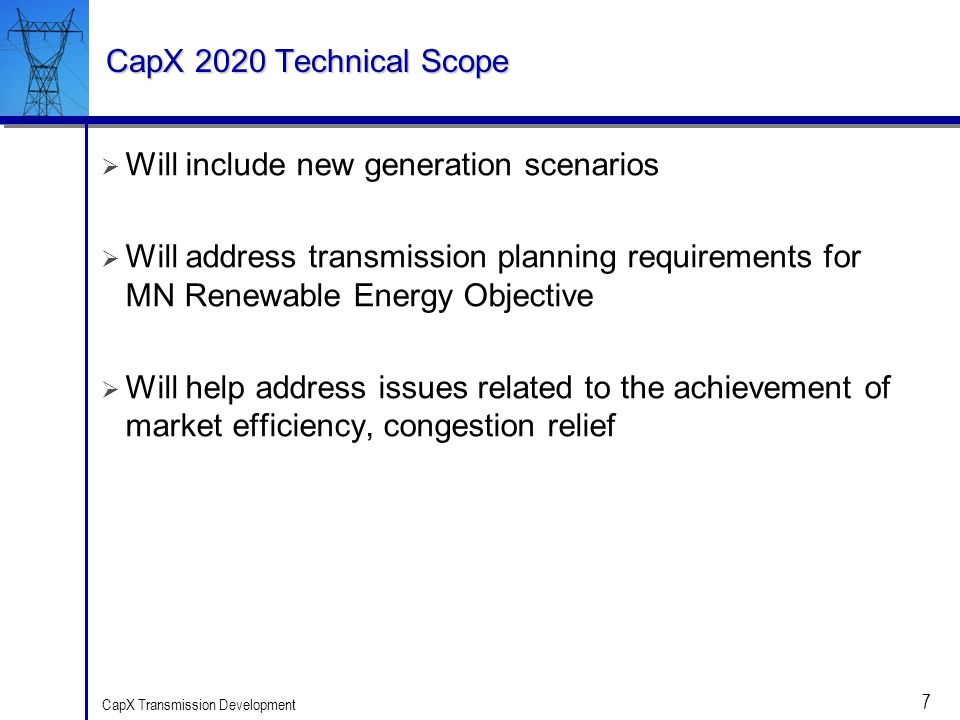 CapX 2020 Technical Scope

➢ Will include new generation scenarios

➢ Will address transmission planning requirements for MN Renewable Energy Objective

➢ Will help address issues related to the achievement of market efficiency, congestion relief

CapX Transmission Development

7